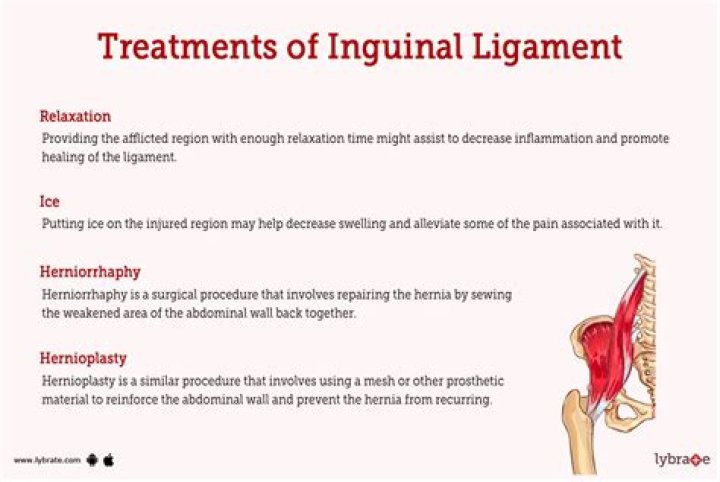 Treatments of Inguinal Ligament

Relaxation
Providing the afflicted region with enough relaxation time might assist to decrease inflammation and promote healing of the ligament.

Ice
Putting ice on the injured region may help decrease swelling and alleviate some of the pain associated with it.

Herniorrhaphy
Herniorrhaphy is a surgical procedure that involves repairing the hernia by sewing the weakened area of the abdominal wall back together.

Hernioplasty
Hernioplasty is a similar procedure that involves using a mesh or other prosthetic material to reinforce the abdominal wall and prevent the hernia from recurring.

www.lybrate.com

lybrate